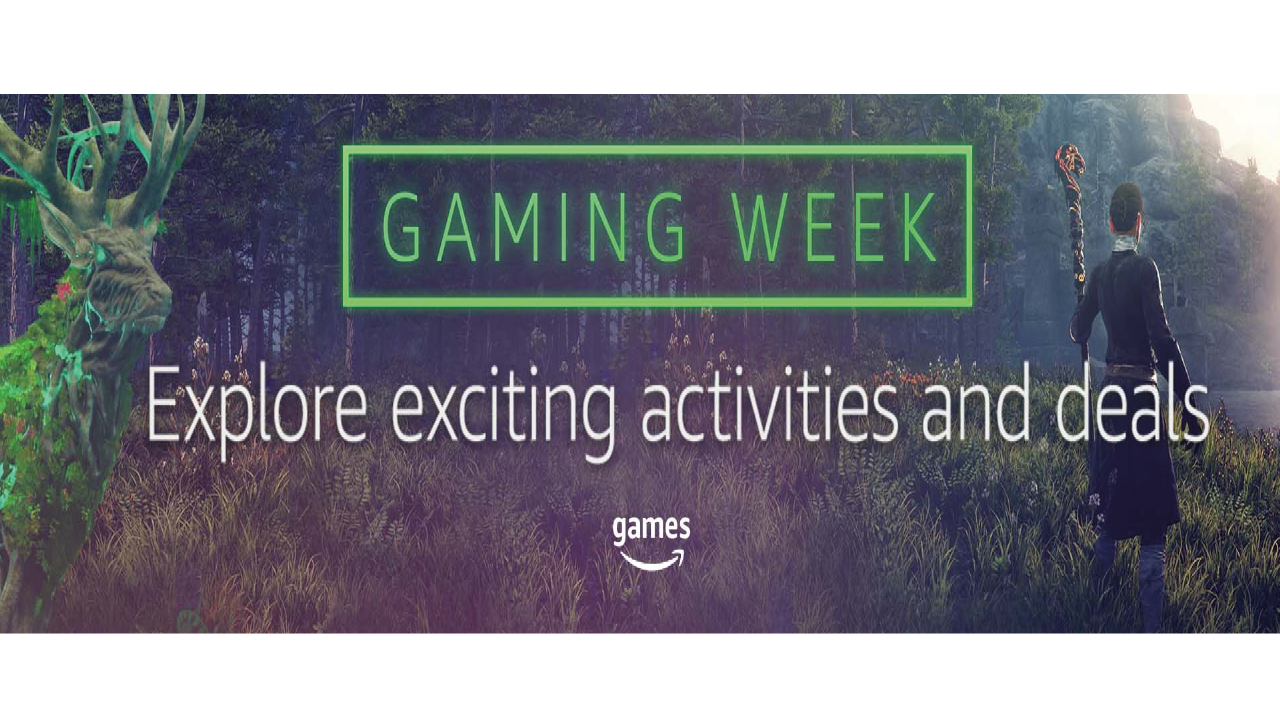 GAMING WEEK

Explore exciting activities and deals

games